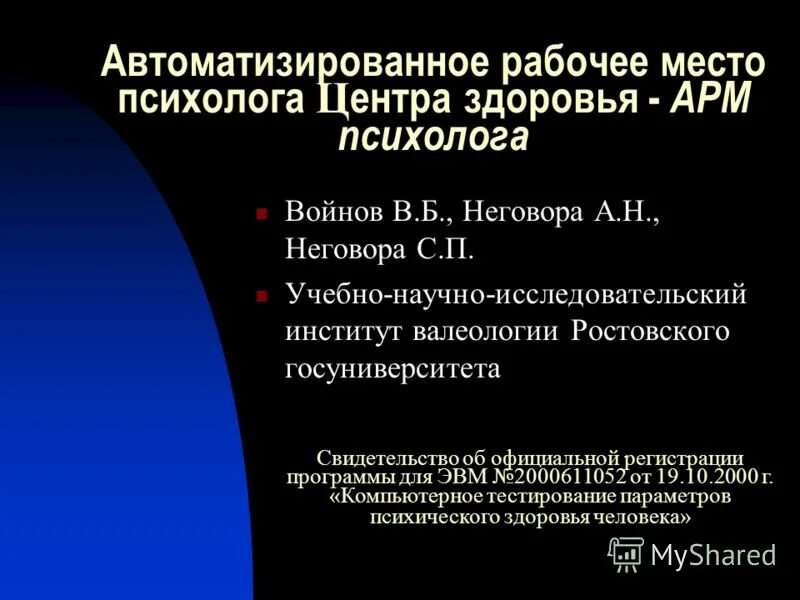 Автоматизированное рабочее место психолога Центра здоровья - АРМ психолога

Войнов В.Б., Неговора А.Н., Неговора С.П.

Учебно-научно-исследовательский институт валеологии Ростовского госуниверситета

Свидетельство об официальной регистрации программы для ЭВМ №2000611052 от 19.10.2000 г. «Компьютерное тестирование параметров психического здоровья человека»

MyShared